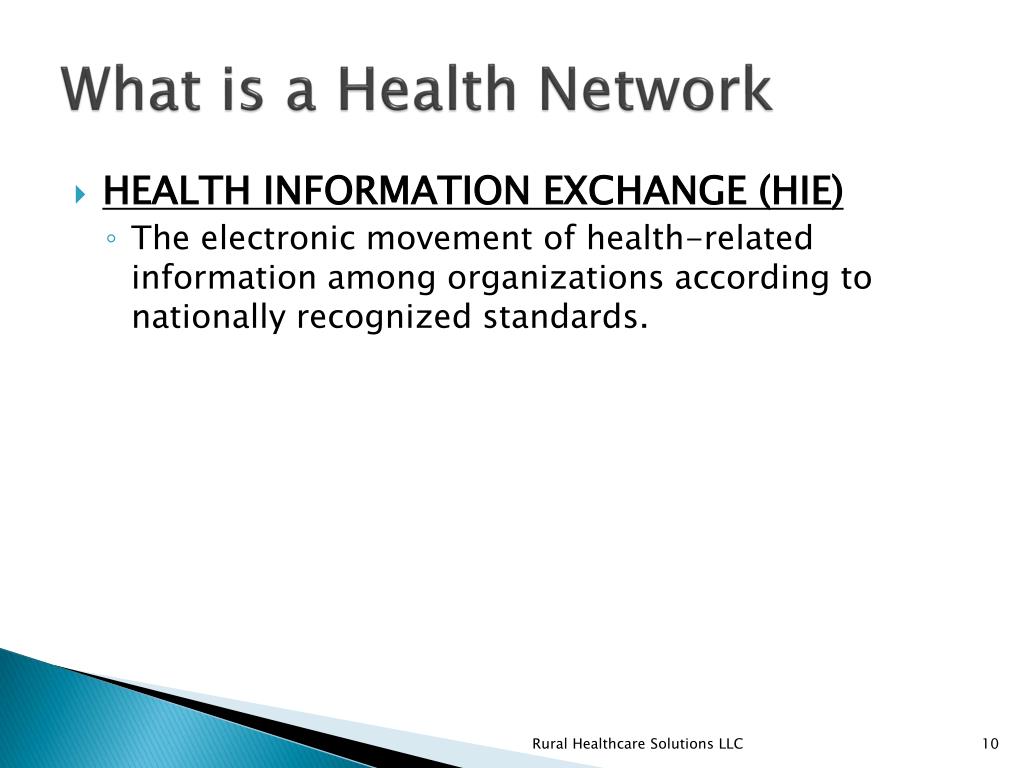 What is a Health Network

HEALTH INFORMATION EXCHANGE (HIE)

The electronic movement of health-related information among organizations according to nationally recognized standards.

Rural Healthcare Solutions LLC

10